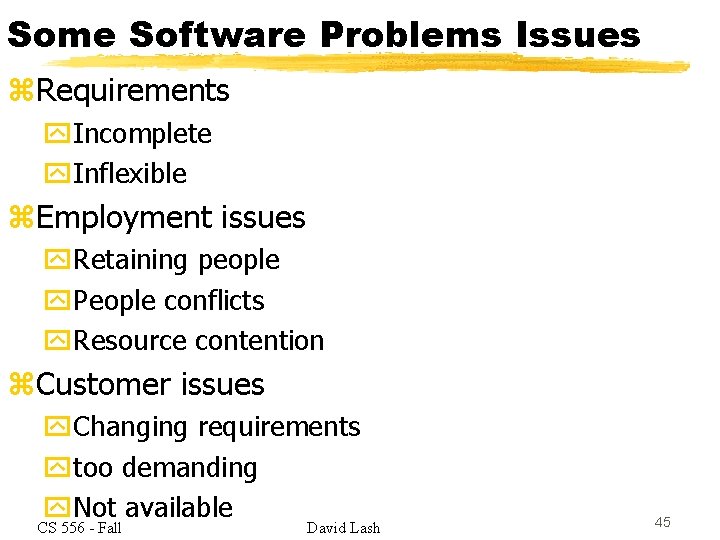 Some Software Problems Issues

Requirements

Incomplete

Inflexible

Employment issues

Retaining people

People conflicts

Resource contention

Customer issues

Changing requirements

too demanding

Not available

CS 556 - Fall David Lash 45